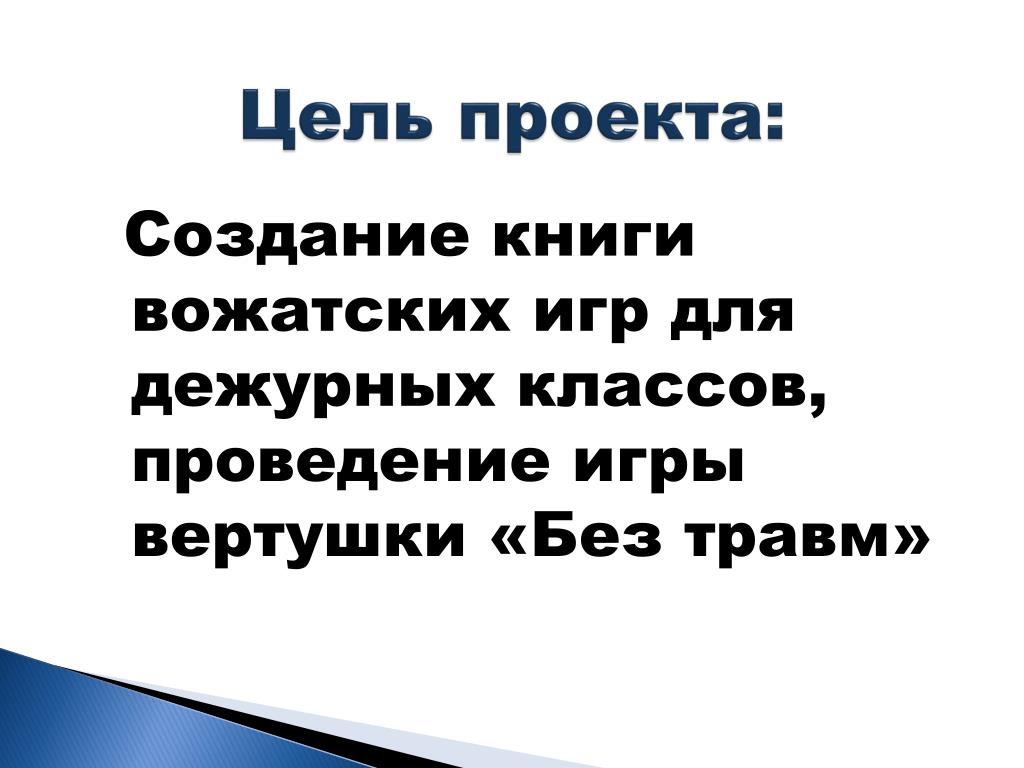 Цель проекта:

Создание книги вожатских игр для дежурных классов, проведение игры вертушки «Без травм»